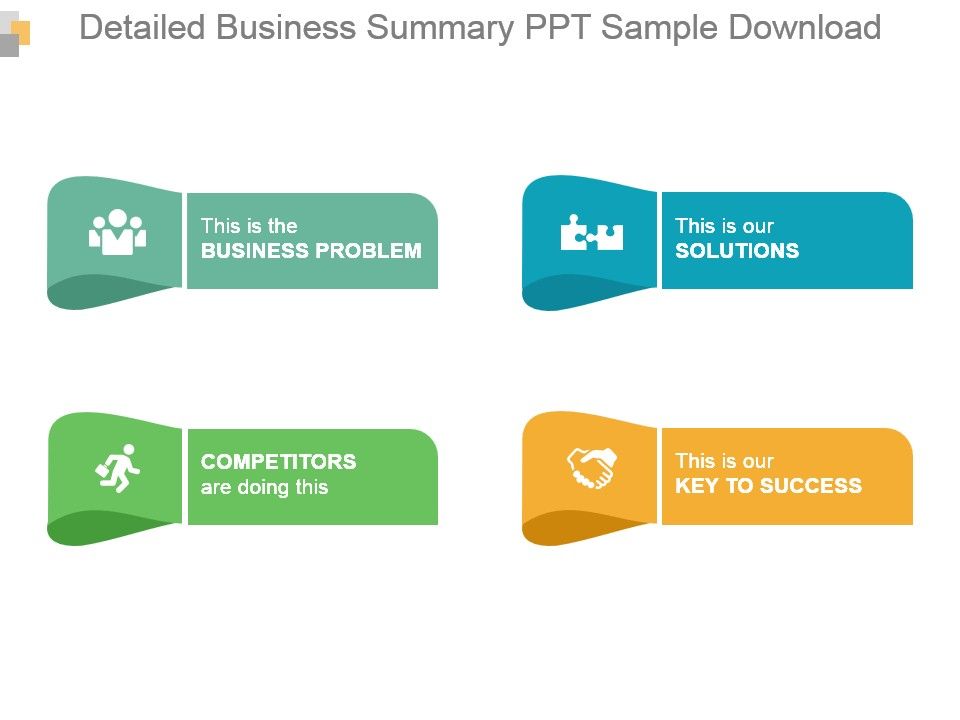 Detailed Business Summary PPT Sample Download

This is the
BUSINESS PROBLEM

This is our
SOLUTIONS

COMPETITORS
are doing this

This is our
KEY TO SUCCESS